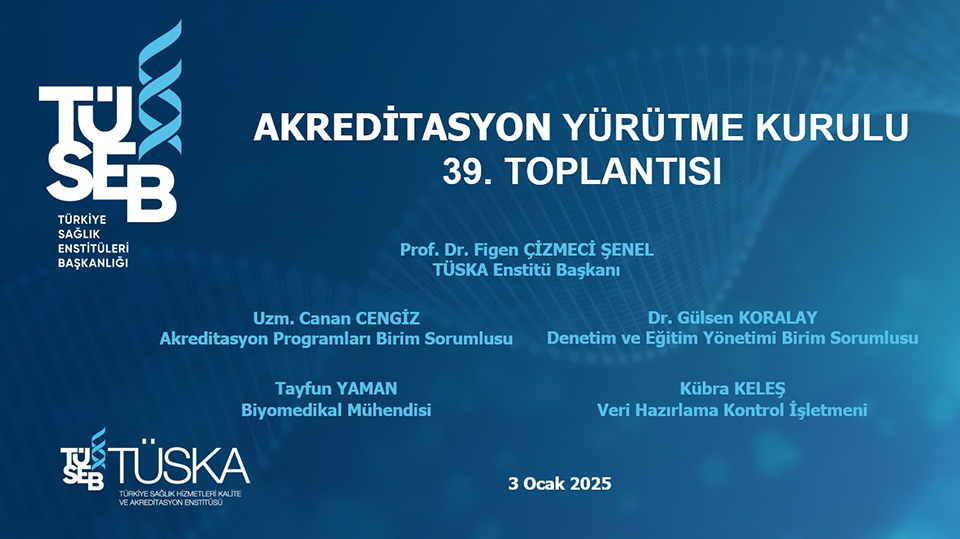 TÜSEB
TÜRKİYE SAĞLIK ENSTİTÜLERİ BAŞKANLIĞI

AKREDİTASYON YÜRÜTME KURULU
39. TOPLANTISI

Prof. Dr. Figen ÇİZMECİ ŞENEL
TÜSKA Enstitü Başkanı

Uzm. Canan CENGİZ
Akreditasyon Programları Birim Sorumlusu

Dr. Gülsen KORALAY
Denetim ve Eğitim Yönetimi Birim Sorumlusu

Tayfun YAMAN
Biyomedikal Mühendisi

Kübra KELEŞ
Veri Hazırlama Kontrol İşletmeni

TÜSEB TÜSKA
TÜRKİYE SAĞLIK HİZMETLERİ KALİTE VE AKREDİTASYON ENSTİTÜSÜ

3 Ocak 2025